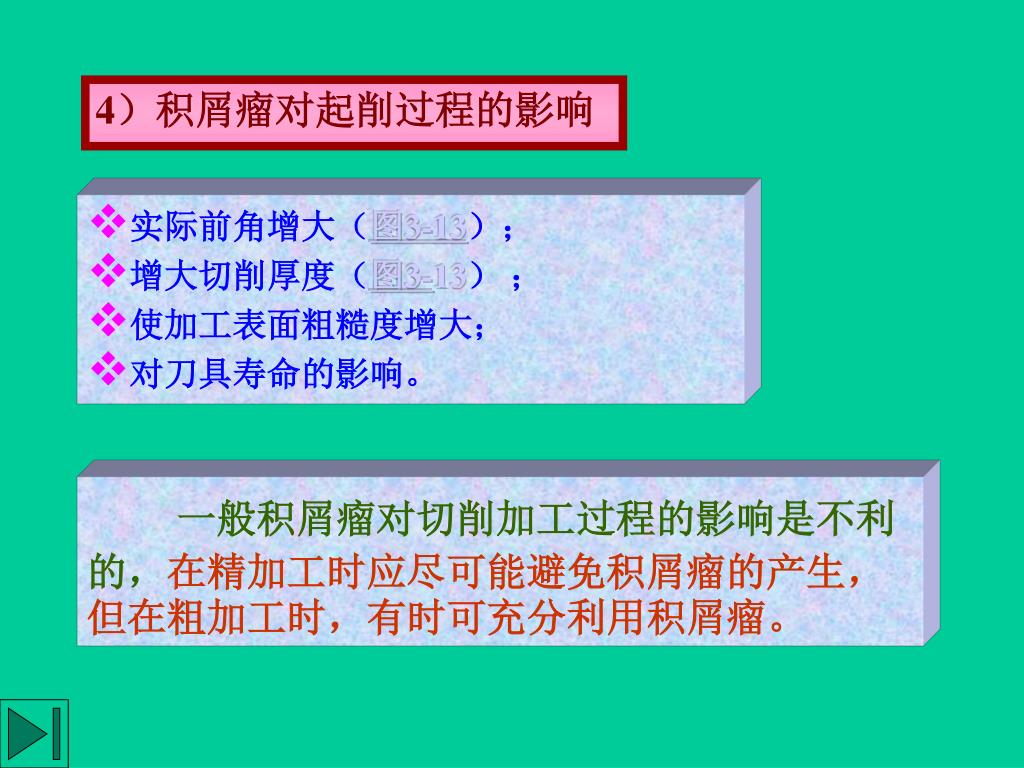 4）积屑瘤对起削过程的影响

❖实际前角增大（图3-13）；
❖增大切削厚度（图3-13）；
❖使加工表面粗糙度增大；
❖对刀具寿命的影响。

一般积屑瘤对切削加工过程的影响是不利的，在精加工时应尽可能避免积屑瘤的产生，但在粗加工时，有时可充分利用积屑瘤。